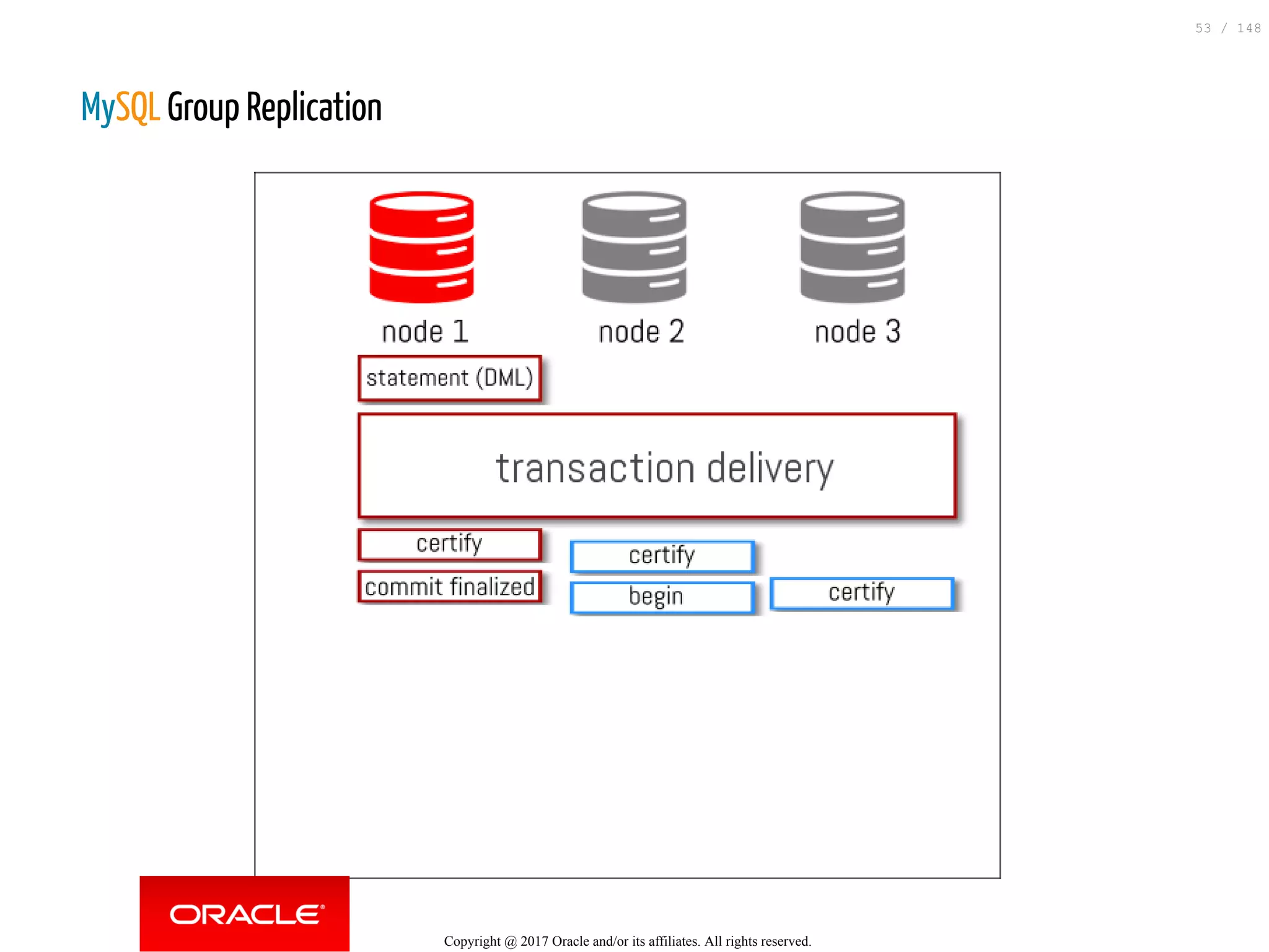 53 / 148

MySQL Group Replication

node 1

node 2

node 3

statement (DML)

transaction delivery

certify

commit finalized

certify

begin

certify

ORACLE®

Copyright @ 2017 Oracle and/or its affiliates. All rights reserved.